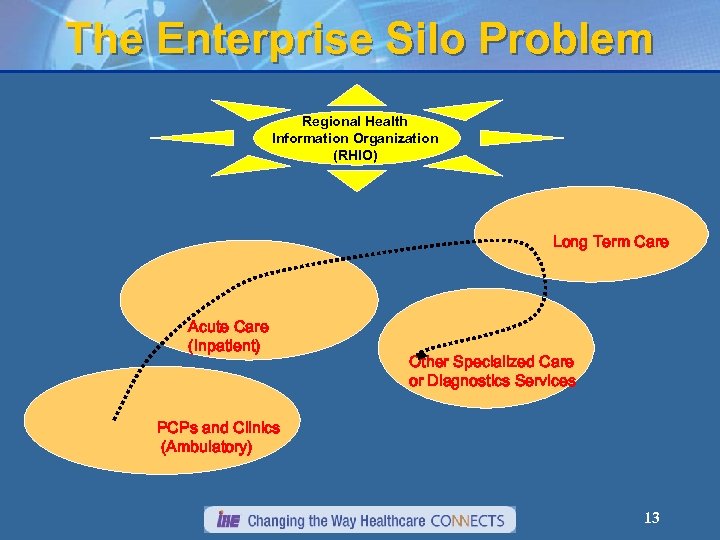 The Enterprise Silo Problem

Regional Health Information Organization (RHIO)

Long Term Care

Acute Care (Inpatient)

Other Specialized Care or Diagnostics Services

PCPs and Clinics (Ambulatory)

IHE Changing the Way Healthcare CONNECTS

13